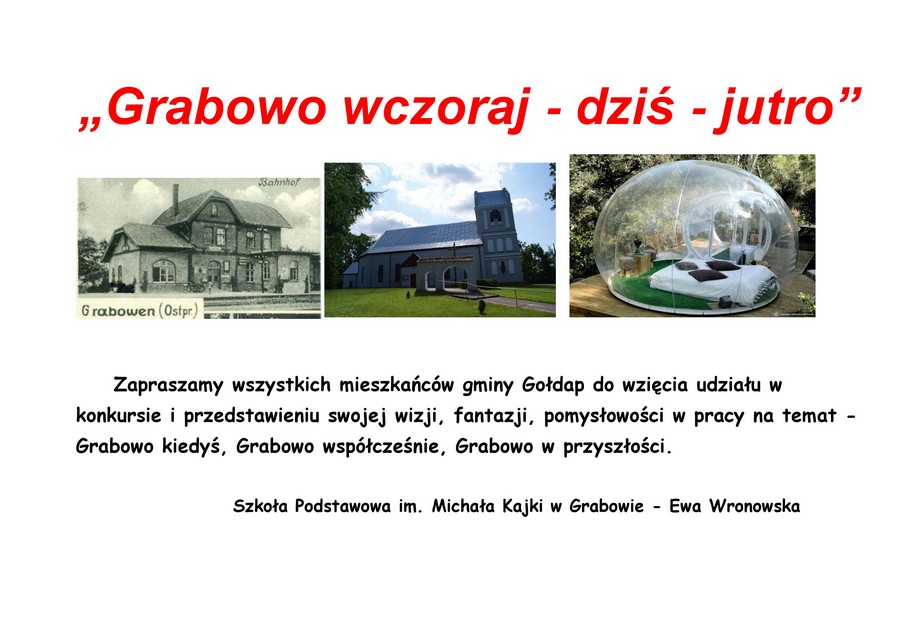 „Grabowo wczoraj - dziś - jutro”

Bahnhof

Grabowen (Ostpr.)

Zapraszamy wszystkich mieszkańców gminy Gołdap do wzięcia udziału w konkursie i przedstawieniu swojej wizji, fantazji, pomysłowości w pracy na temat - Grabowo kiedyś, Grabowo współcześnie, Grabowo w przyszłości.

Szkoła Podstawowa im. Michała Kajki w Grabowie - Ewa Wronowska